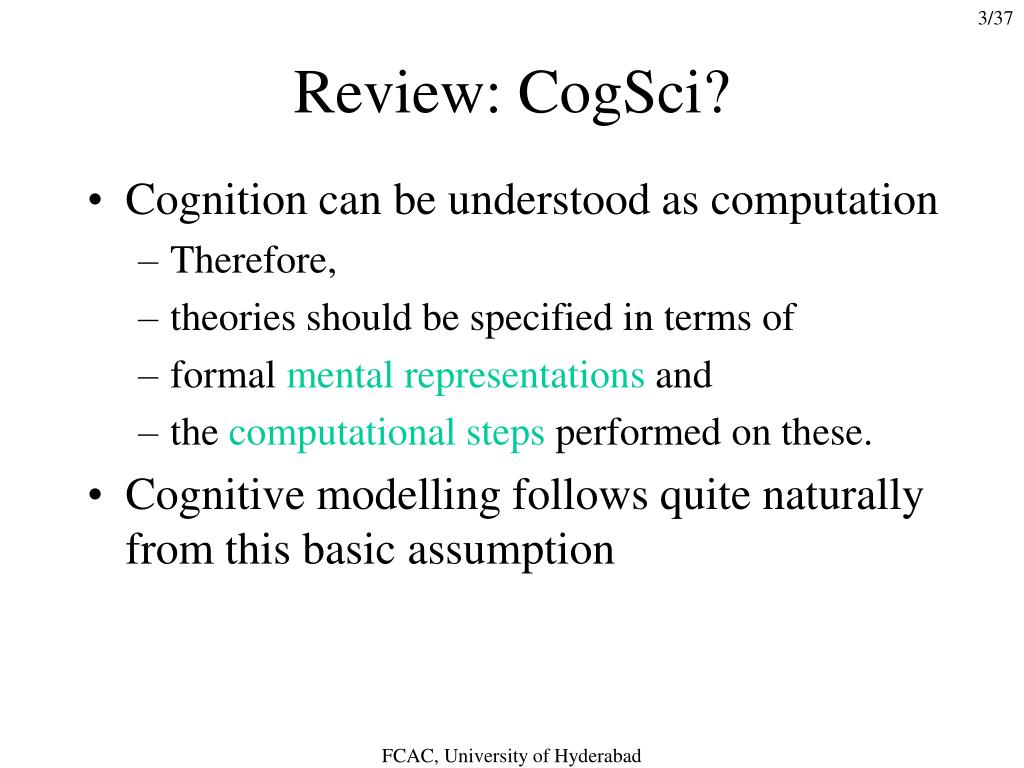 3/37

Review: CogSci?

• Cognition can be understood as computation
– Therefore,
– theories should be specified in terms of
– formal mental representations and
– the computational steps performed on these.
• Cognitive modelling follows quite naturally from this basic assumption

FCAC, University of Hyderabad